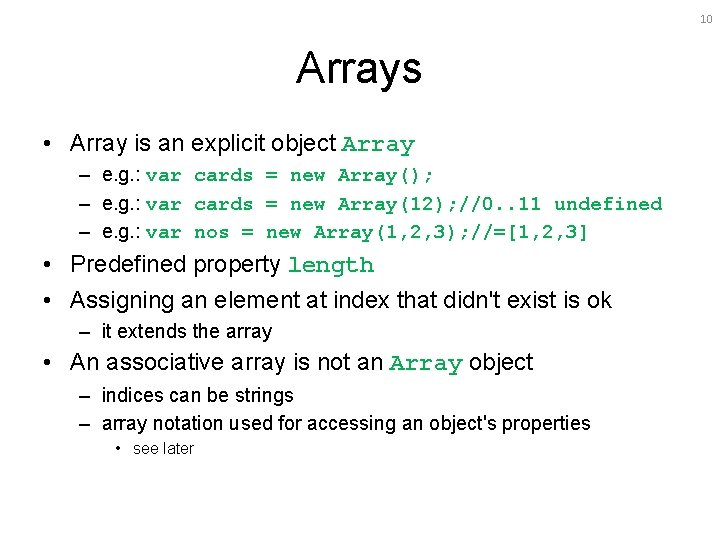 10

Arrays

• Array is an explicit object Array
  – e.g.: var cards = new Array();
  – e.g.: var cards = new Array(12);//0..11 undefined
  – e.g.: var nos = new Array(1,2,3);//=[1,2,3]
• Predefined property length
• Assigning an element at index that didn't exist is ok
  – it extends the array
• An associative array is not an Array object
  – indices can be strings
  – array notation used for accessing an object's properties
    • see later